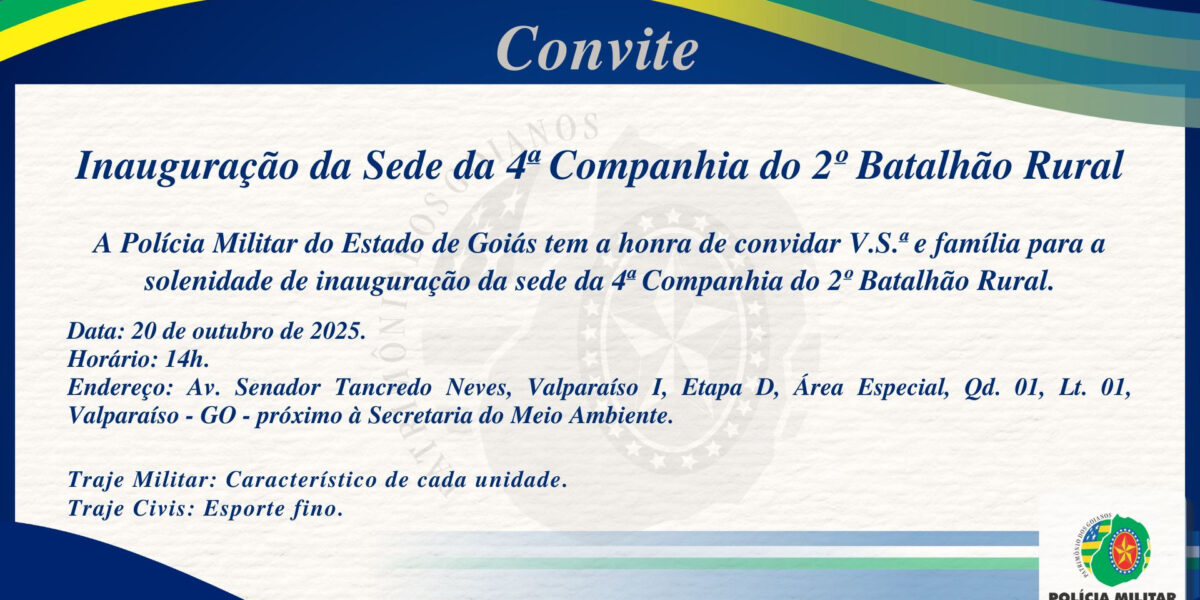 Convite

Inauguração da Sede da 4ª Companhia do 2º Batalhão Rural

A Polícia Militar do Estado de Goiás tem a honra de convidar V.S.ª e família para a solenidade de inauguração da sede da 4ª Companhia do 2º Batalhão Rural.

Data: 20 de outubro de 2025.
Horário: 14h.
Endereço: Av. Senador Tancredo Neves, Valparaíso I, Etapa D, Área Especial, Qd. 01, Lt. 01, Valparaíso - GO - próximo à Secretaria do Meio Ambiente.

Traje Militar: Característico de cada unidade.
Traje Civis: Esporte fino.

PATRIMÔNIO DOS GOIANOS
POLÍCIA MILITAR